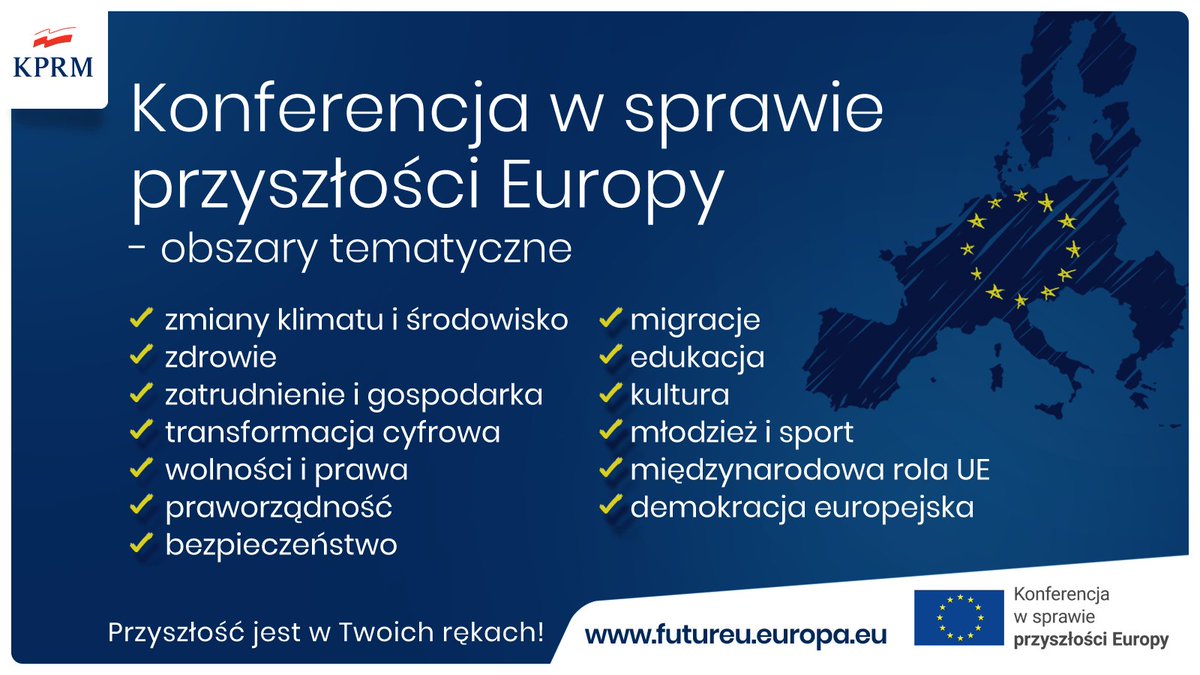 KPRM

Konferencja w sprawie przyszłości Europy
- obszary tematyczne

✓ zmiany klimatu i środowisko
✓ zdrowie
✓ zatrudnienie i gospodarka
✓ transformacja cyfrowa
✓ wolności i prawa
✓ praworządność
✓ bezpieczeństwo

✓ migracje
✓ edukacja
✓ kultura
✓ młodzież i sport
✓ międzynarodowa rola UE
✓ demokracja europejska

Przyszłość jest w Twoich rękach!

www.futureu.europa.eu

Konferencja w sprawie przyszłości Europy